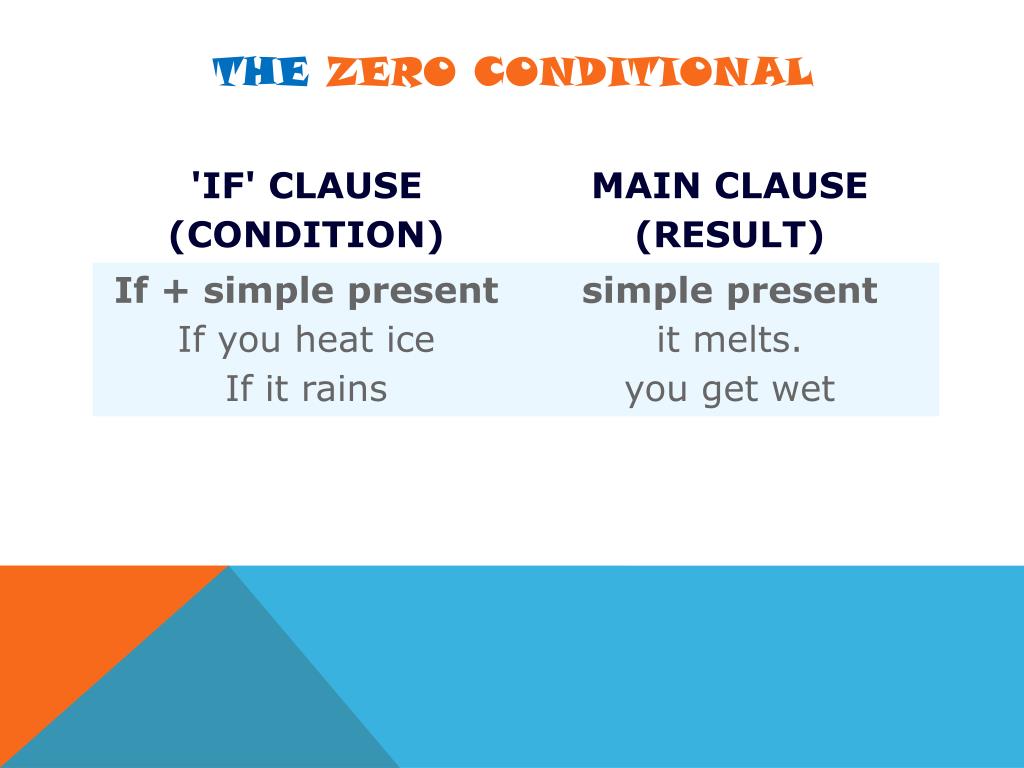 THE ZERO CONDITIONAL

| 'IF' CLAUSE (CONDITION) | MAIN CLAUSE (RESULT) |
|---|---|
| If + simple present | simple present |
| If you heat ice | it melts. |
| If it rains | you get wet |